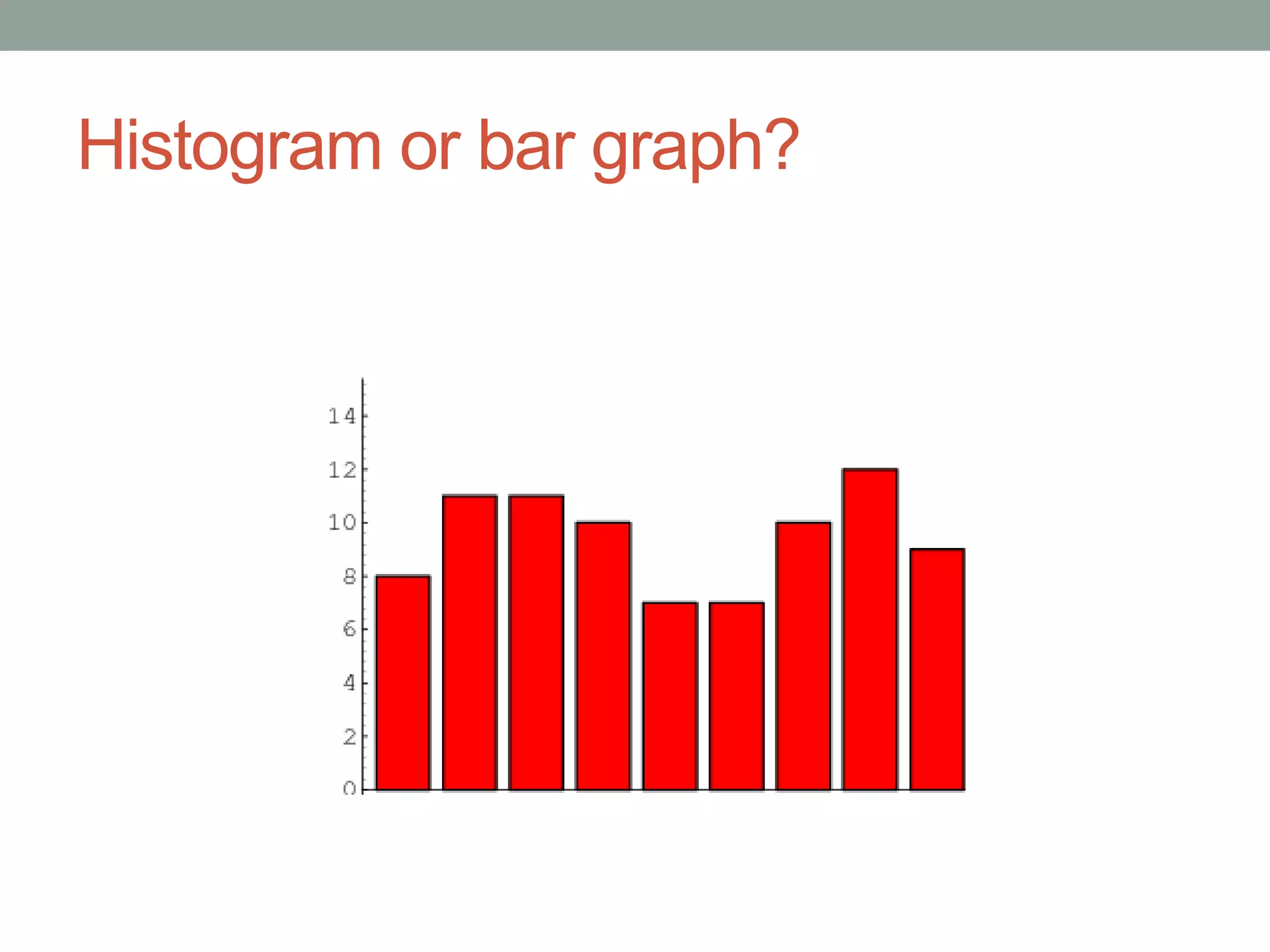 Histogram or bar graph?

14
12
10
8
6
4
2
0